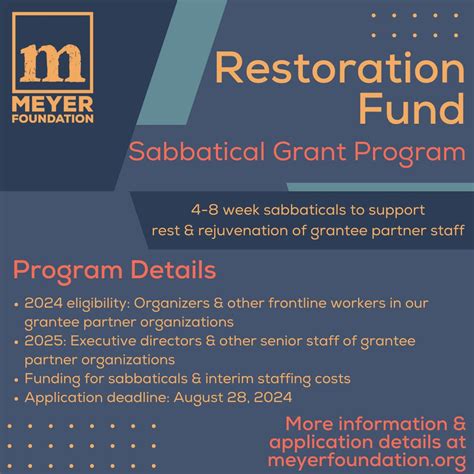 m
MEYER
FOUNDATION

Restoration Fund

Sabbatical Grant Program

4-8 week sabbaticals to support rest & rejuvenation of grantee partner staff

Program Details

• 2024 eligibility: Organizers & other frontline workers in our grantee partner organizations
• 2025: Executive directors & other senior staff of grantee partner organizations
• Funding for sabbaticals & interim staffing costs
• Application deadline: August 28, 2024

More information & application details at meyerfoundation.org